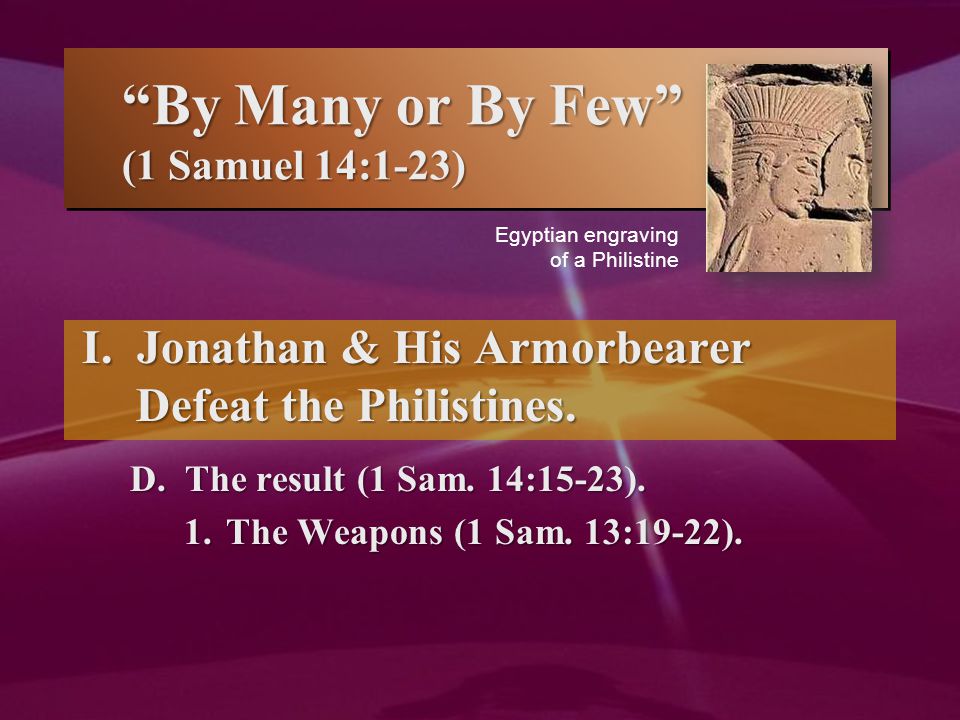 “By Many or By Few”
(1 Samuel 14:1-23)

Egyptian engraving of a Philistine

I. Jonathan & His Armorbearer Defeat the Philistines.

D. The result (1 Sam. 14:15-23).

1. The Weapons (1 Sam. 13:19-22).